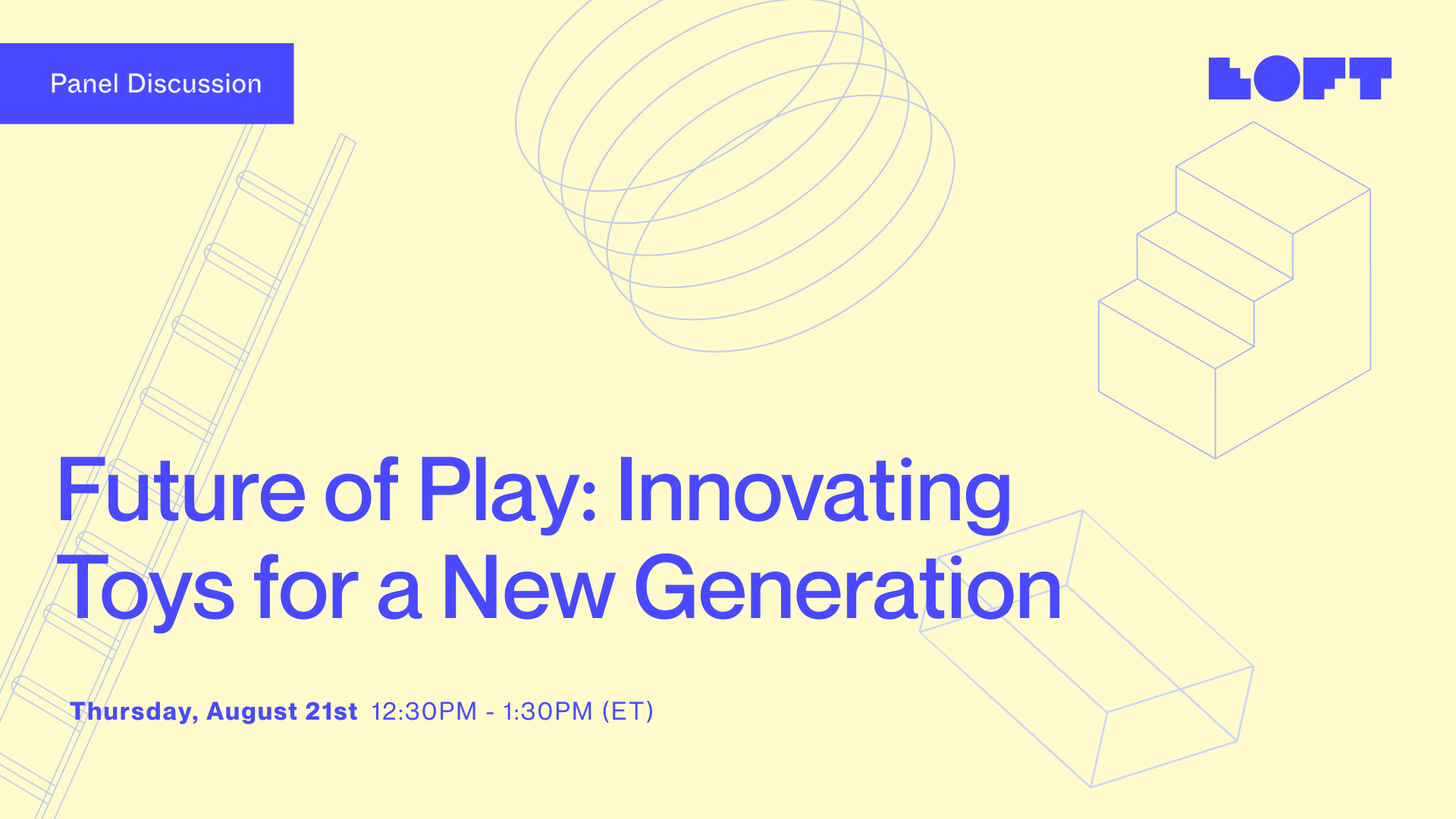 Panel Discussion

LOFT

Future of Play: Innovating Toys for a New Generation

Thursday, August 21st 12:30PM - 1:30PM (ET)